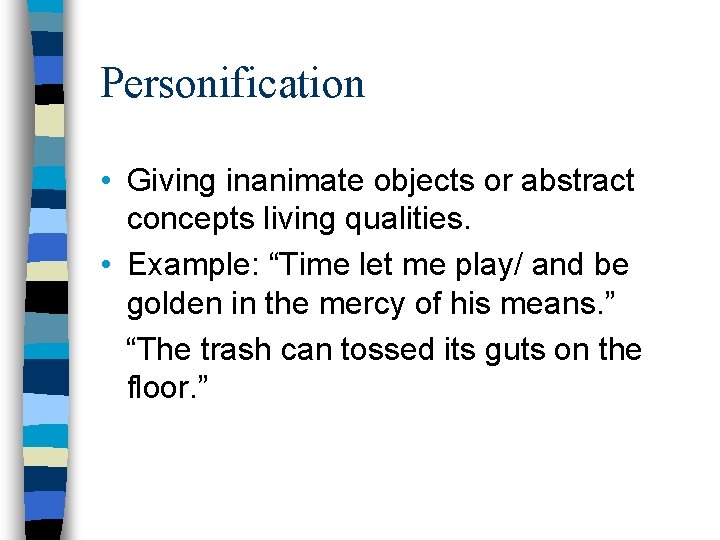 Personification

• Giving inanimate objects or abstract concepts living qualities.

• Example: “Time let me play/ and be golden in the mercy of his means.”

“The trash can tossed its guts on the floor.”